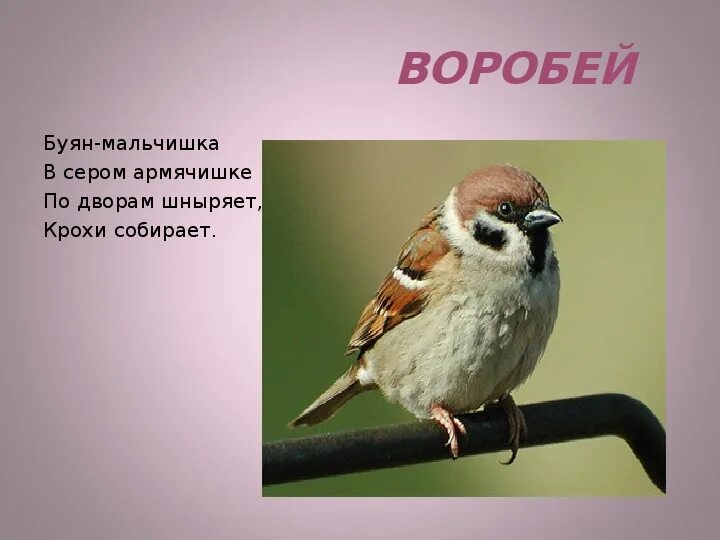 ВОРОБЕЙ

Буян-мальчишка
В сером армячишке
По дворам шныряет,
Крохи собирает.